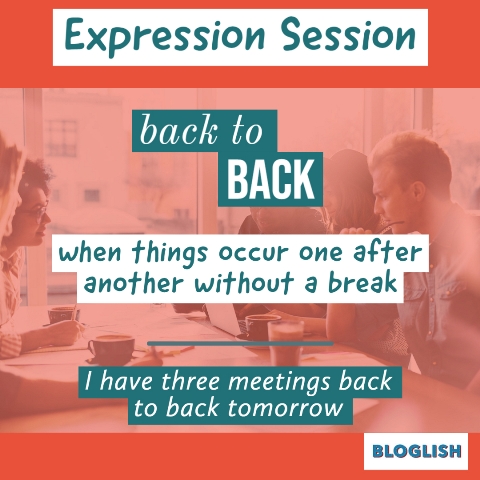 Expression Session

back to BACK

when things occur one after another without a break

I have three meetings back to back tomorrow

BLOGLISH